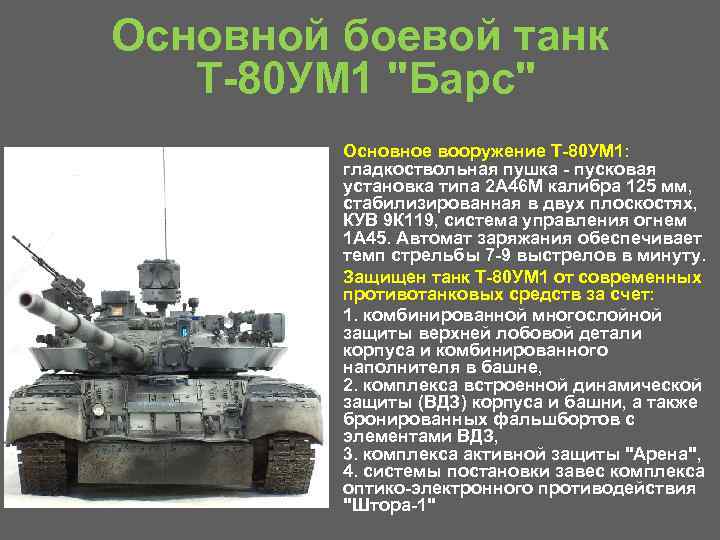 Основной боевой танк Т-80УМ1 "Барс"

Основное вооружение Т-80УМ1: гладкоствольная пушка - пусковая установка типа 2А46М калибра 125 мм, стабилизированная в двух плоскостях, КУВ 9К119, система управления огнем 1А45. Автомат заряжания обеспечивает темп стрельбы 7-9 выстрелов в минуту.

Защищен танк Т-80УМ1 от современных противотанковых средств за счет:
1. комбинированной многослойной защиты верхней лобовой детали корпуса и комбинированного наполнителя в башне,
2. комплекса встроенной динамической защиты (ВДЗ) корпуса и башни, а также бронированных фальшбортов с элементами ВДЗ,
3. комплекса активной защиты "Арена",
4. системы постановки завес комплекса оптико-электронного противодействия "Штора-1"